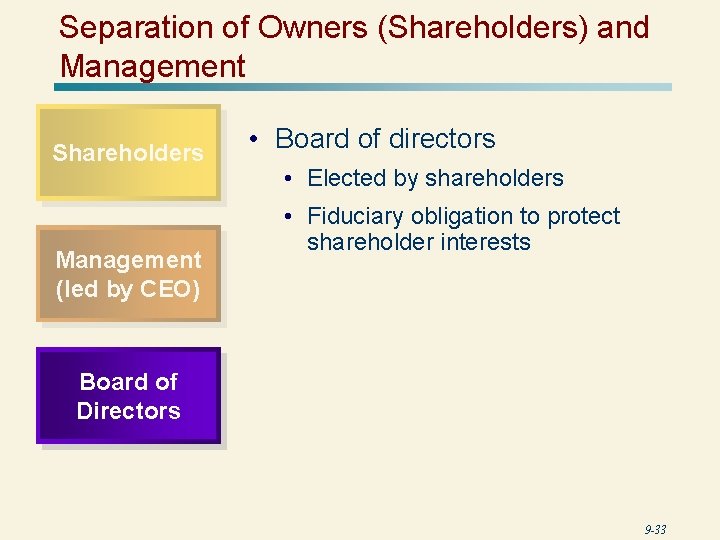 Separation of Owners (Shareholders) and Management

Shareholders

Management (led by CEO)

Board of Directors

• Board of directors

• Elected by shareholders

• Fiduciary obligation to protect shareholder interests

9-33